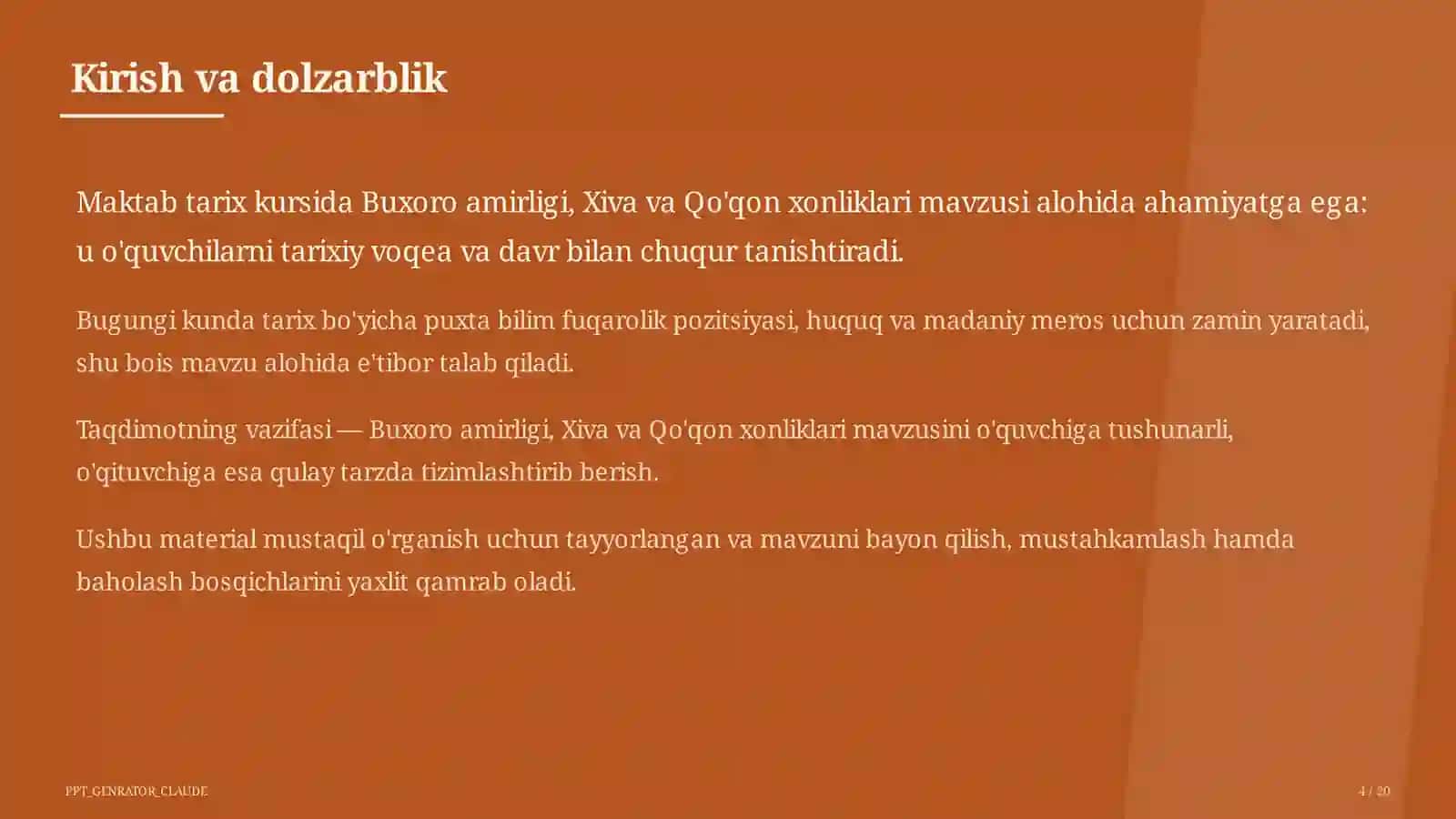 Kirish va dolzarblik

Maktab tarix kursida Buxoro amirligi, Xiva va Qo'qon xonliklari mavzusi alohida ahamiyatga ega: u o'quvchilarni tarixiy voqea va davr bilan chuqur tanishtiradi.

Bugungi kunda tarix bo'yicha puxta bilim fuqarolik pozitsiyasi, huquq va madaniy meros uchun zamin yaratadi, shu bois mavzu alohida e'tibor talab qiladi.

Taqdimotning vazifasi — Buxoro amirligi, Xiva va Qo'qon xonliklari mavzusini o'quvchiga tushunarli, o'qituvchiga esa qulay tarzda tizimlashtirib berish.

Ushbu material mustaqil o'rganish uchun tayyorlangan va mavzuni bayon qilish, mustahkamlash hamda baholash bosqichlarini yaxlit qamrab oladi.

PPT_GENRATOR_CLAUDE

4 / 20